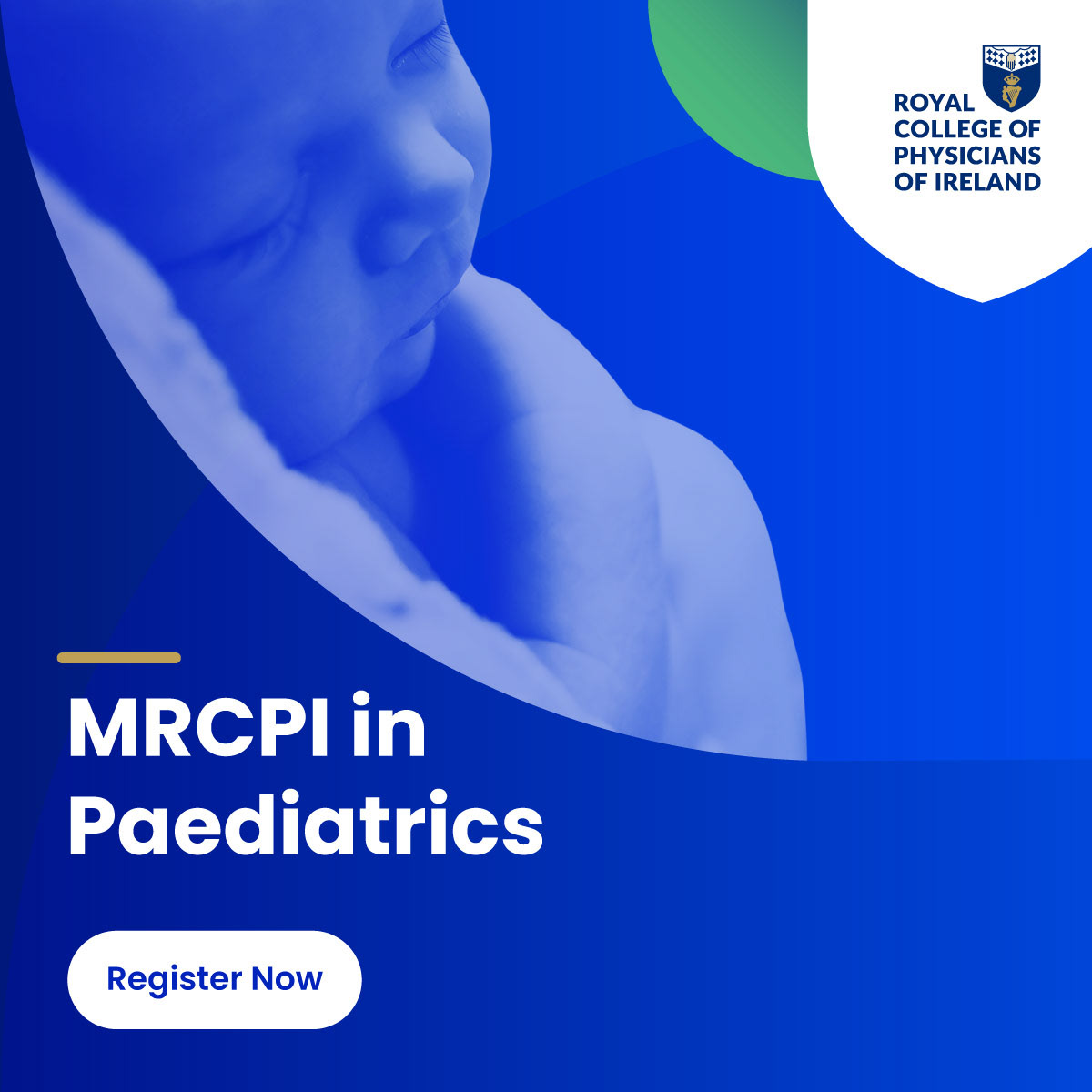 ROYAL COLLEGE OF PHYSICIANS OF IRELAND

MRCPI in Paediatrics

Register Now